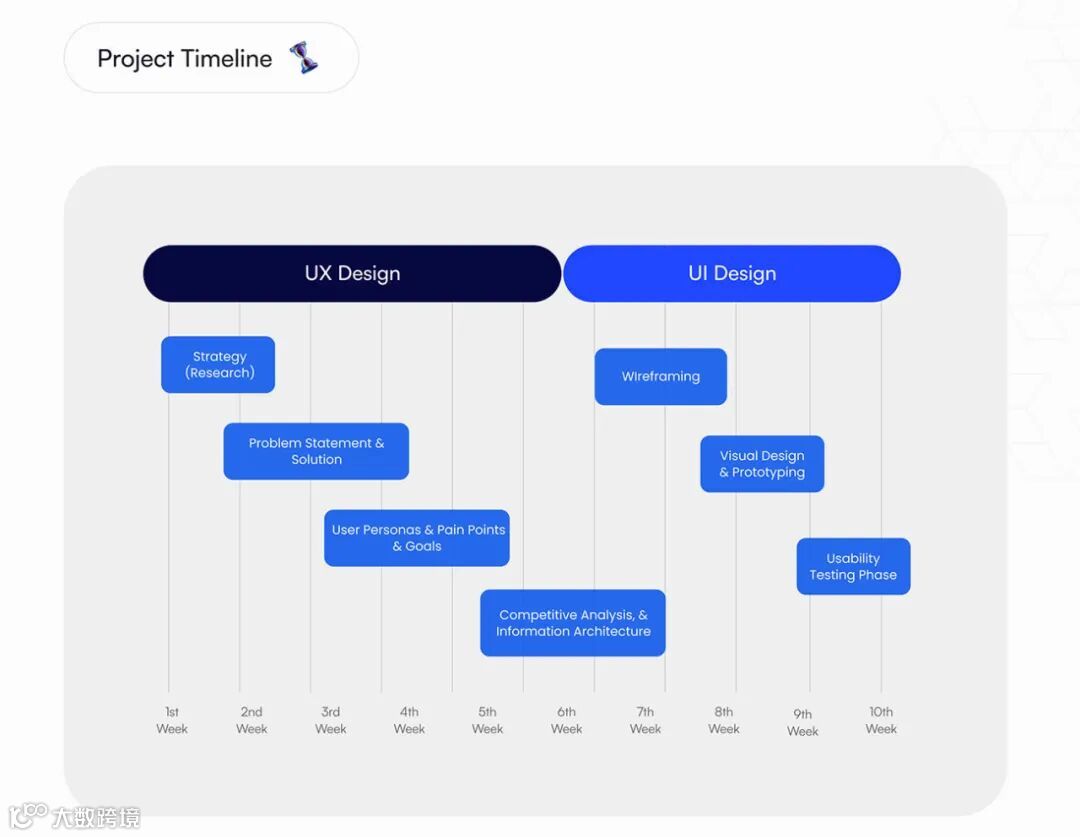 Project Timeline

UX Design

UI Design

Strategy (Research)

Problem Statement & Solution

User Personas & Pain Points & Goals

Competitive Analysis, & Information Architecture

Wireframing

Visual Design & Prototyping

Usability Testing Phase

1st Week

2nd Week

3rd Week

4th Week

5th Week

6th Week

7th Week

8th Week

9th Week

10th Week

大数跨境